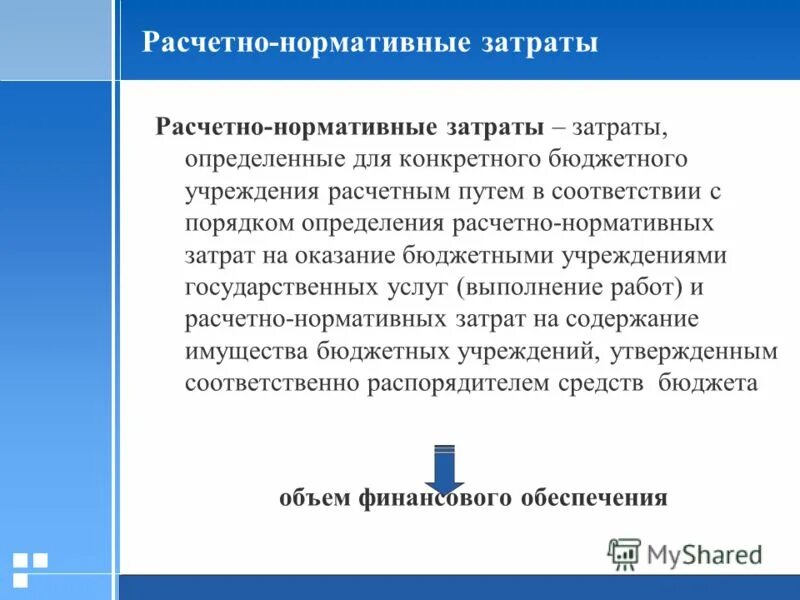 Расчетно-нормативные затраты

Расчетно-нормативные затраты – затраты, определенные для конкретного бюджетного учреждения расчетным путем в соответствии с порядком определения расчетно-нормативных затрат на оказание бюджетными учреждениями государственных услуг (выполнение работ) и расчетно-нормативных затрат на содержание имущества бюджетных учреждений, утвержденным соответственно распорядителем средств бюджета

объем финансового обеспечения

MyShared